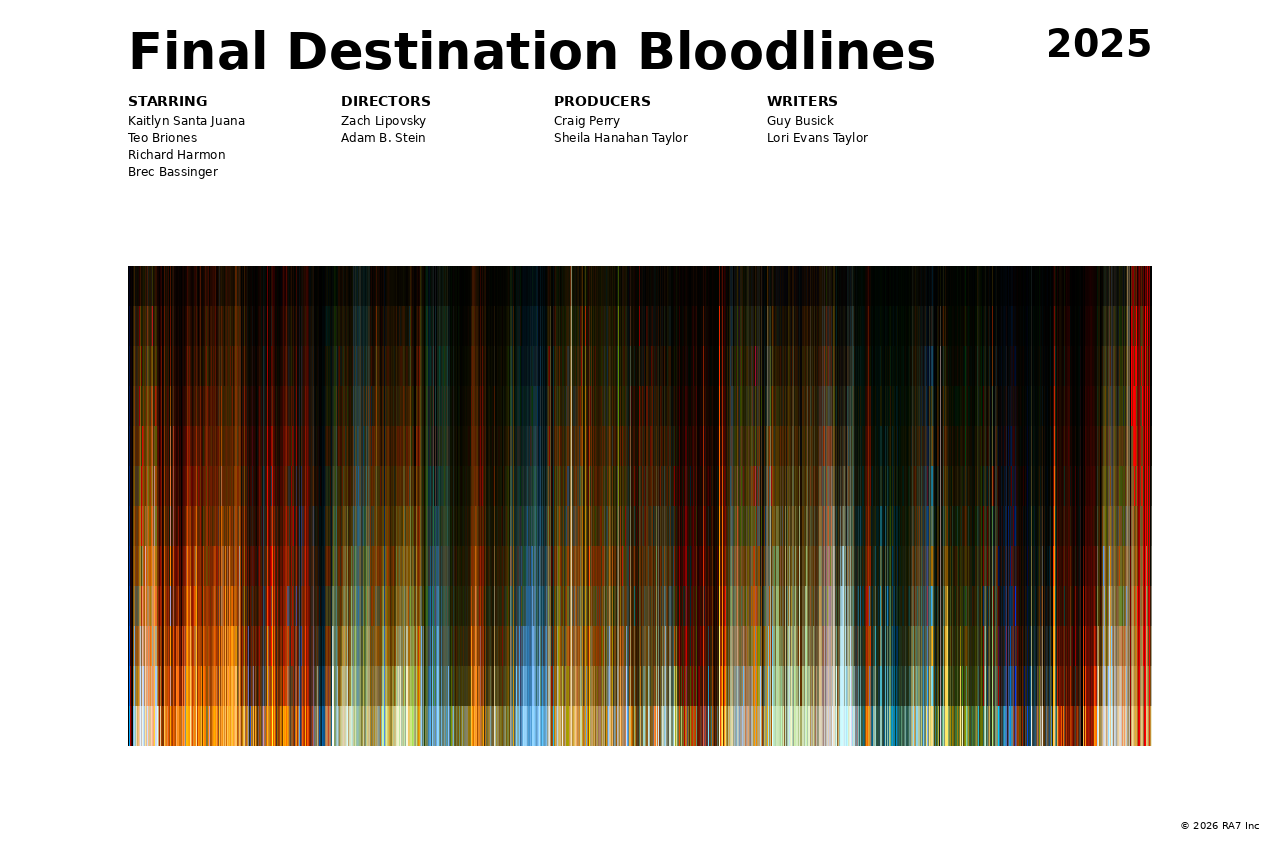 Final Destination Bloodlines

2025

STARRING
Kaitlyn Santa Juana
Teo Briones
Richard Harmon
Brec Bassinger

DIRECTORS
Zach Lipovsky
Adam B. Stein

PRODUCERS
Craig Perry
Sheila Hanahan Taylor

WRITERS
Guy Busick
Lori Evans Taylor

© 2026 RA7 Inc